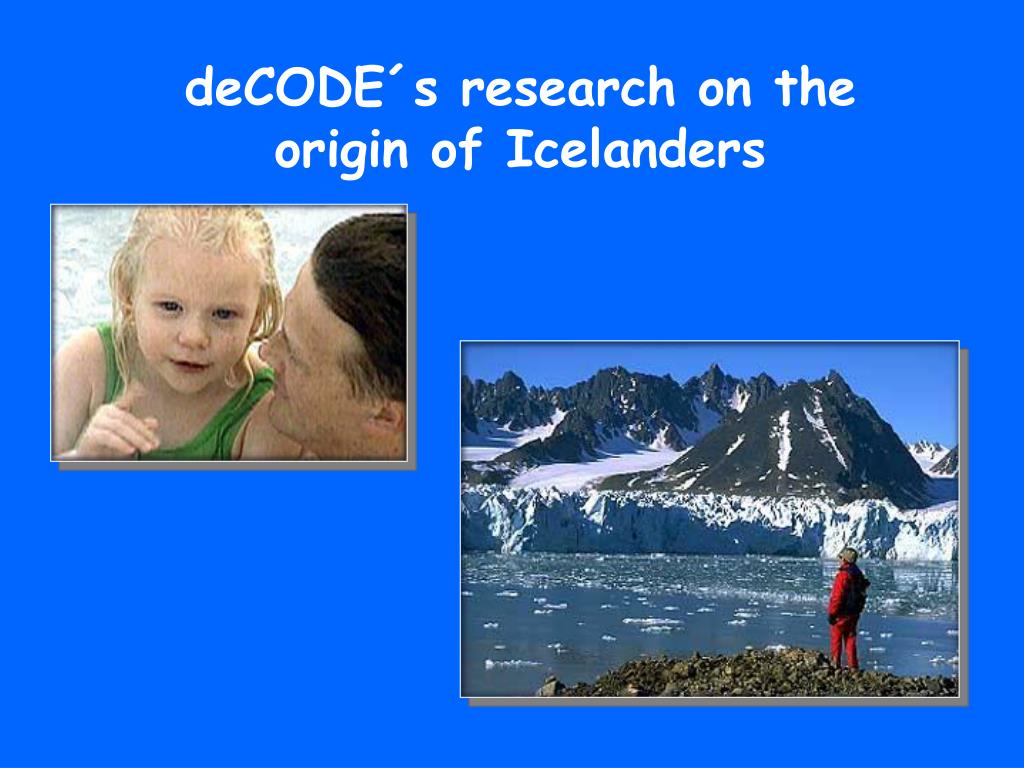 deCODE´s research on the origin of Icelanders